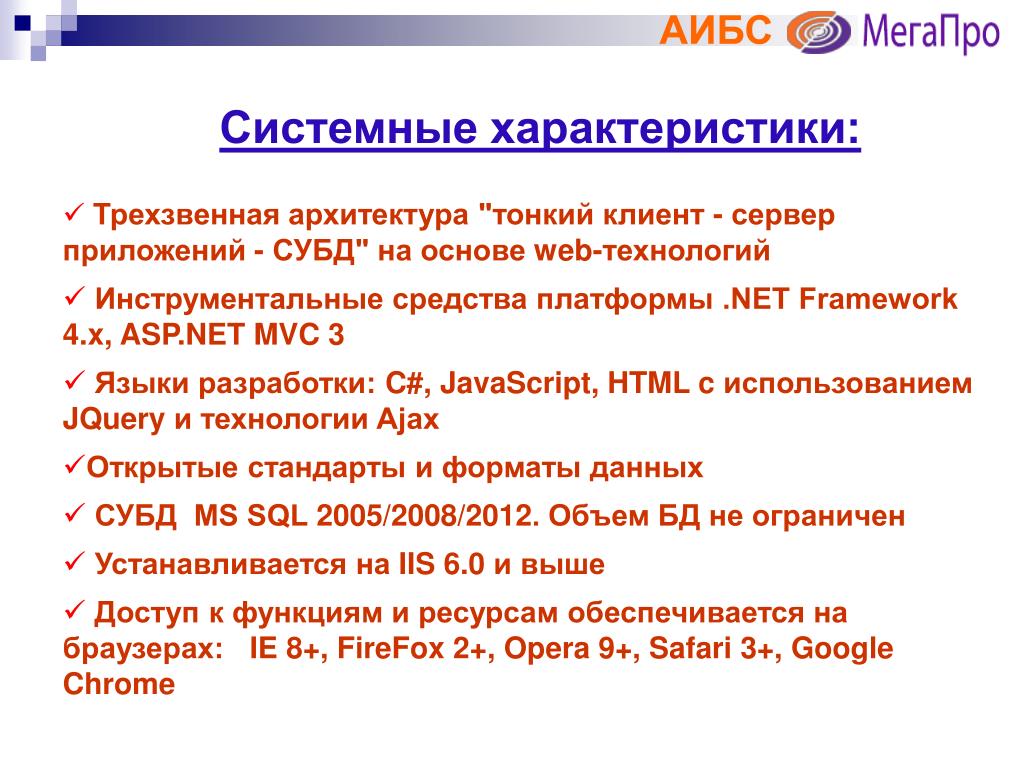 АИБС МегаПро

Системные характеристики:

✓ Трехзвенная архитектура "тонкий клиент - сервер приложений - СУБД" на основе web-технологий

✓ Инструментальные средства платформы .NET Framework 4.x, ASP.NET MVC 3

✓ Языки разработки: C#, JavaScript, HTML с использованием JQuery и технологии Ajax

✓Открытые стандарты и форматы данных

✓ СУБД MS SQL 2005/2008/2012. Объем БД не ограничен

✓ Устанавливается на IIS 6.0 и выше

✓ Доступ к функциям и ресурсам обеспечивается на браузерах: IE 8+, FireFox 2+, Opera 9+, Safari 3+, Google Chrome